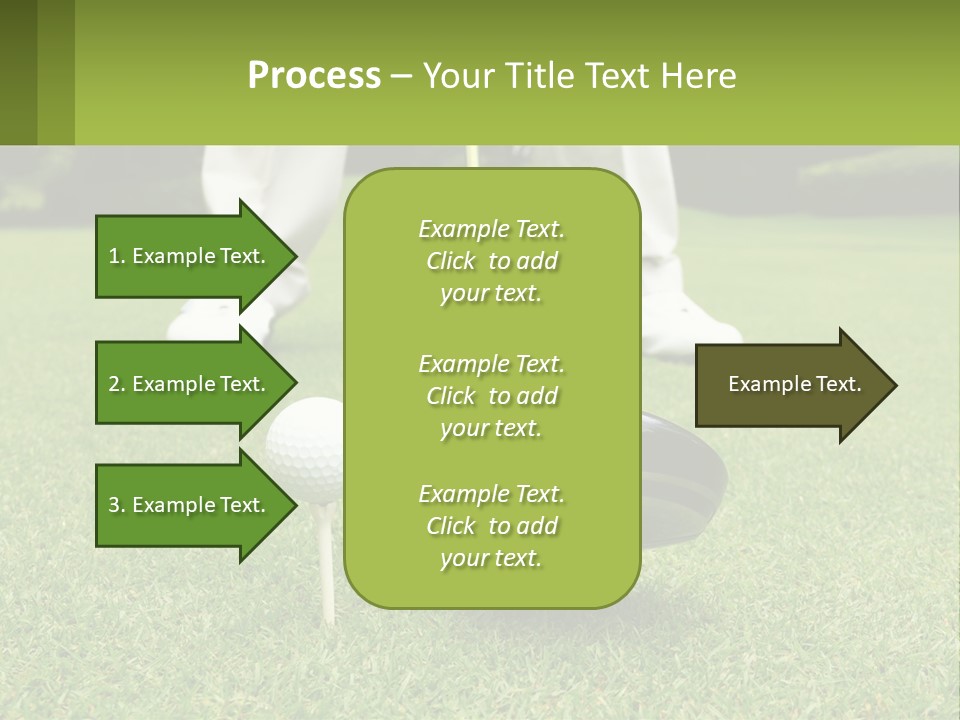 Process – Your Title Text Here

1. Example Text.

2. Example Text.

3. Example Text.

Example Text. Click to add your text.

Example Text. Click to add your text.

Example Text. Click to add your text.

Example Text.